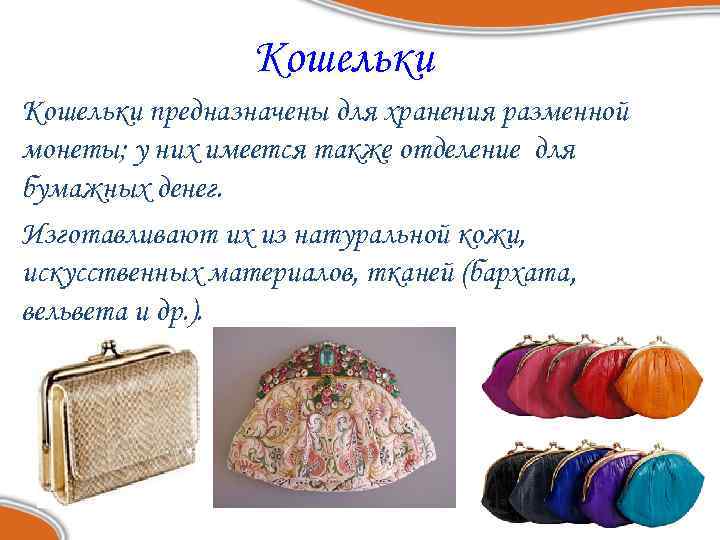 Кошельки

Кошельки предназначены для хранения разменной монеты; у них имеется также отделение для бумажных денег.

Изготавливают их из натуральной кожи, искусственных материалов, тканей (бархата, вельвета и др.).